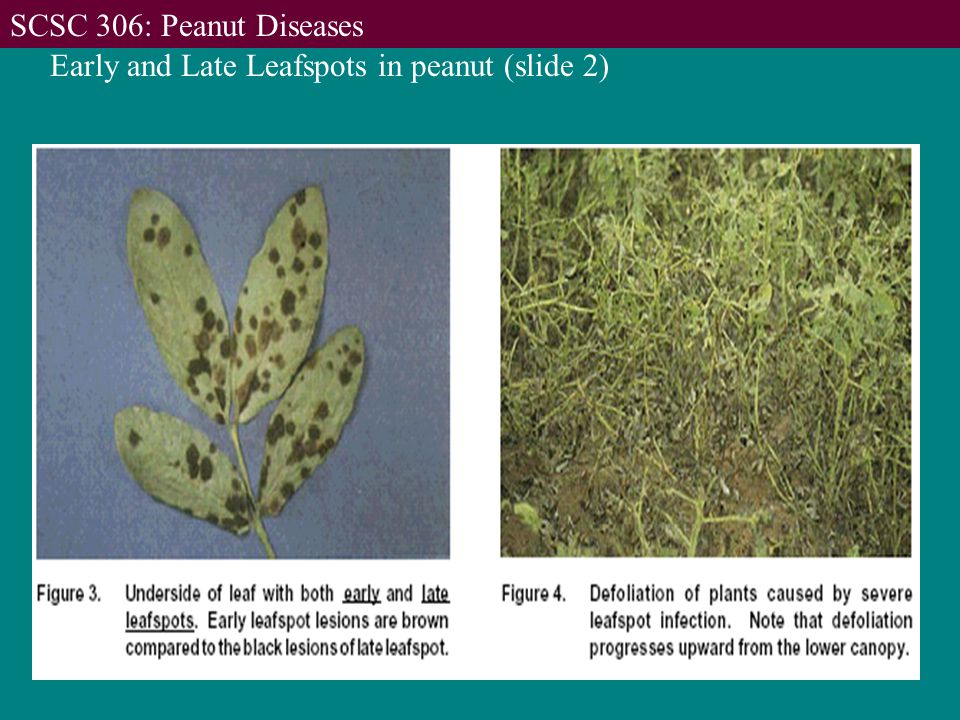 SCSC 306: Peanut Diseases

Early and Late Leafspots in peanut (slide 2)

Figure 3. Underside of leaf with both early and late leafspots. Early leafspot lesions are brown compared to the black lesions of late leafspot.

Figure 4. Defoliation of plants caused by severe leafspot infection. Note that defoliation progresses upward from the lower canopy.